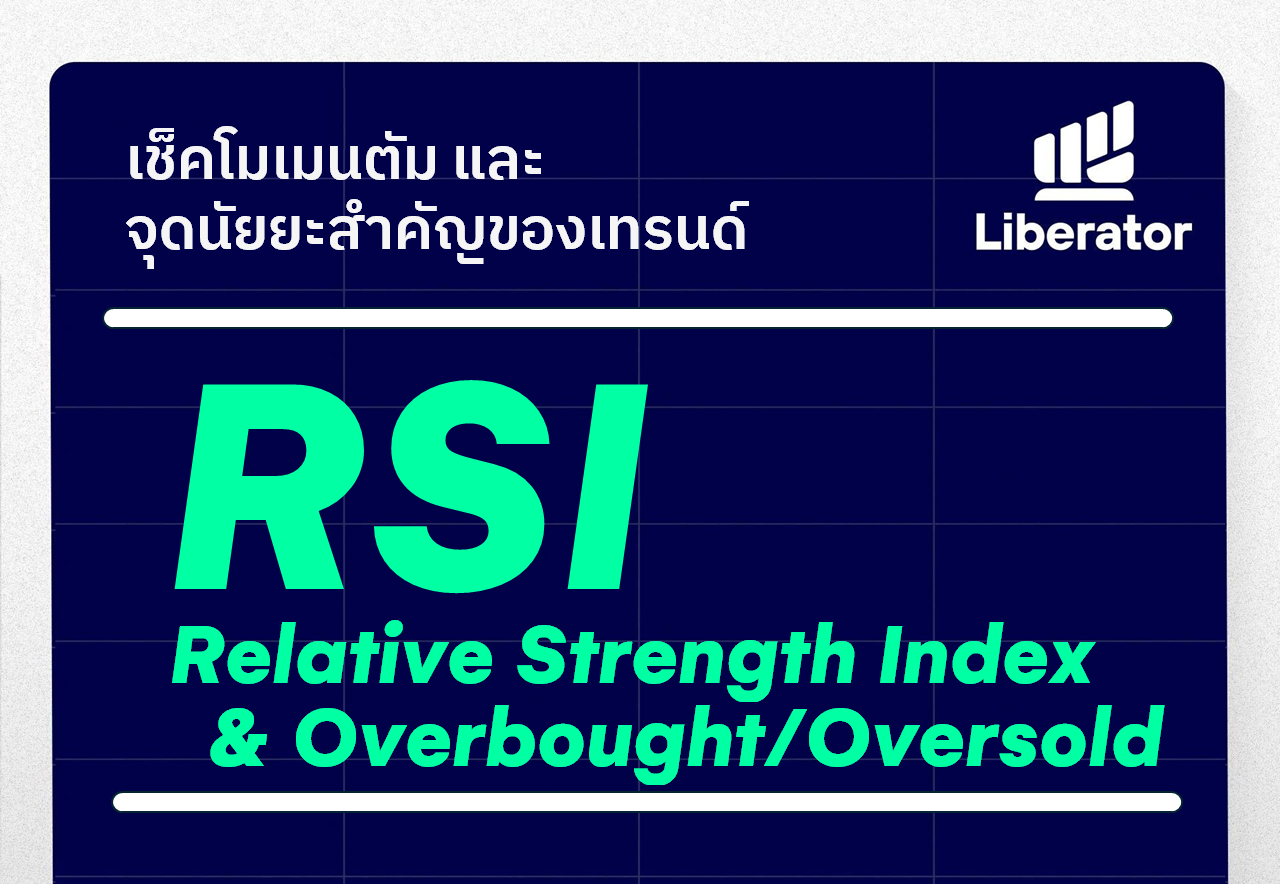 เช็คโมเมนตัม และ
จุดนัยยะสำคัญของเทรนด์

Liberator

RSI
Relative Strength Index
& Overbought/Oversold